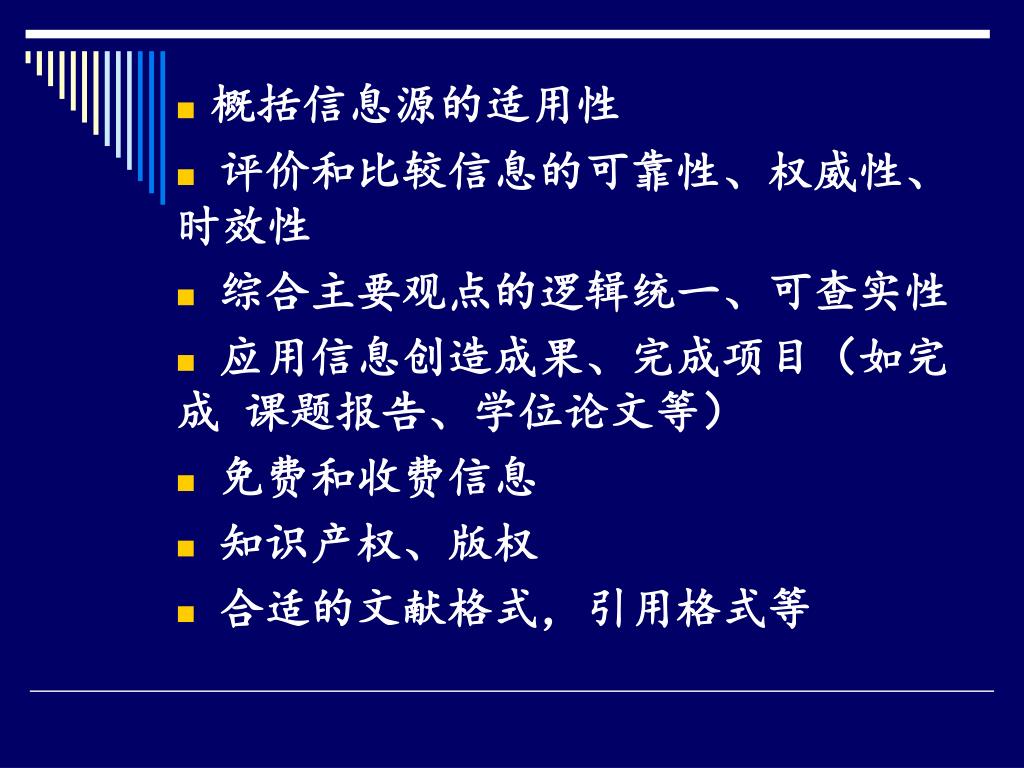 概括信息源的适用性

评价和比较信息的可靠性、权威性、时效性

综合主要观点的逻辑统一、可查实性

应用信息创造成果、完成项目（如完成 课题报告、学位论文等）

免费和收费信息

知识产权、版权

合适的文献格式，引用格式等